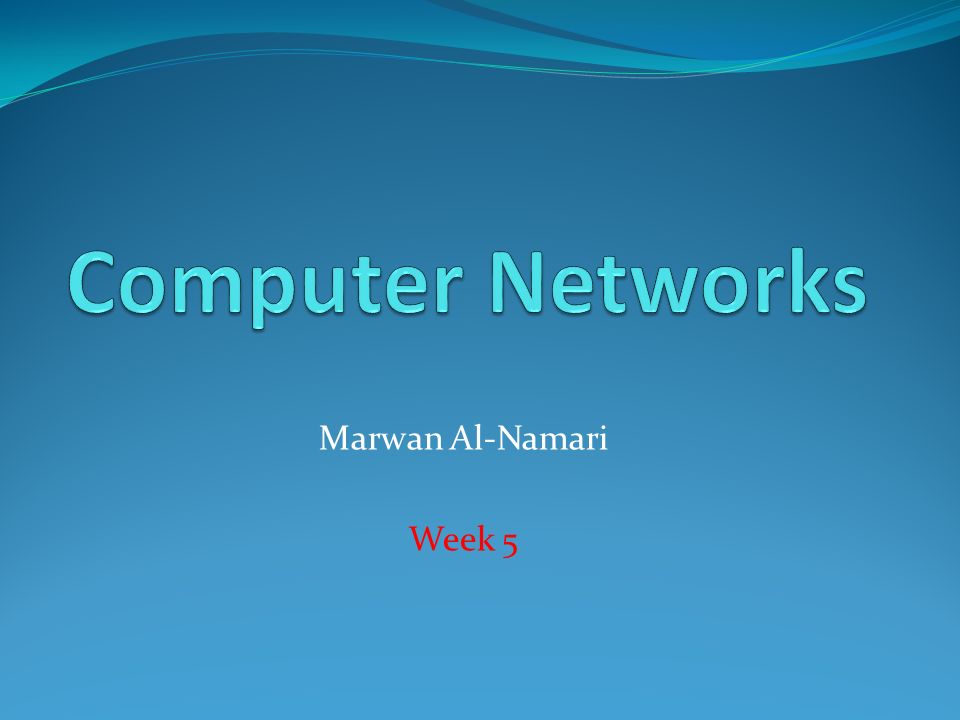 Computer Networks

Marwan Al-Namari

Week 5